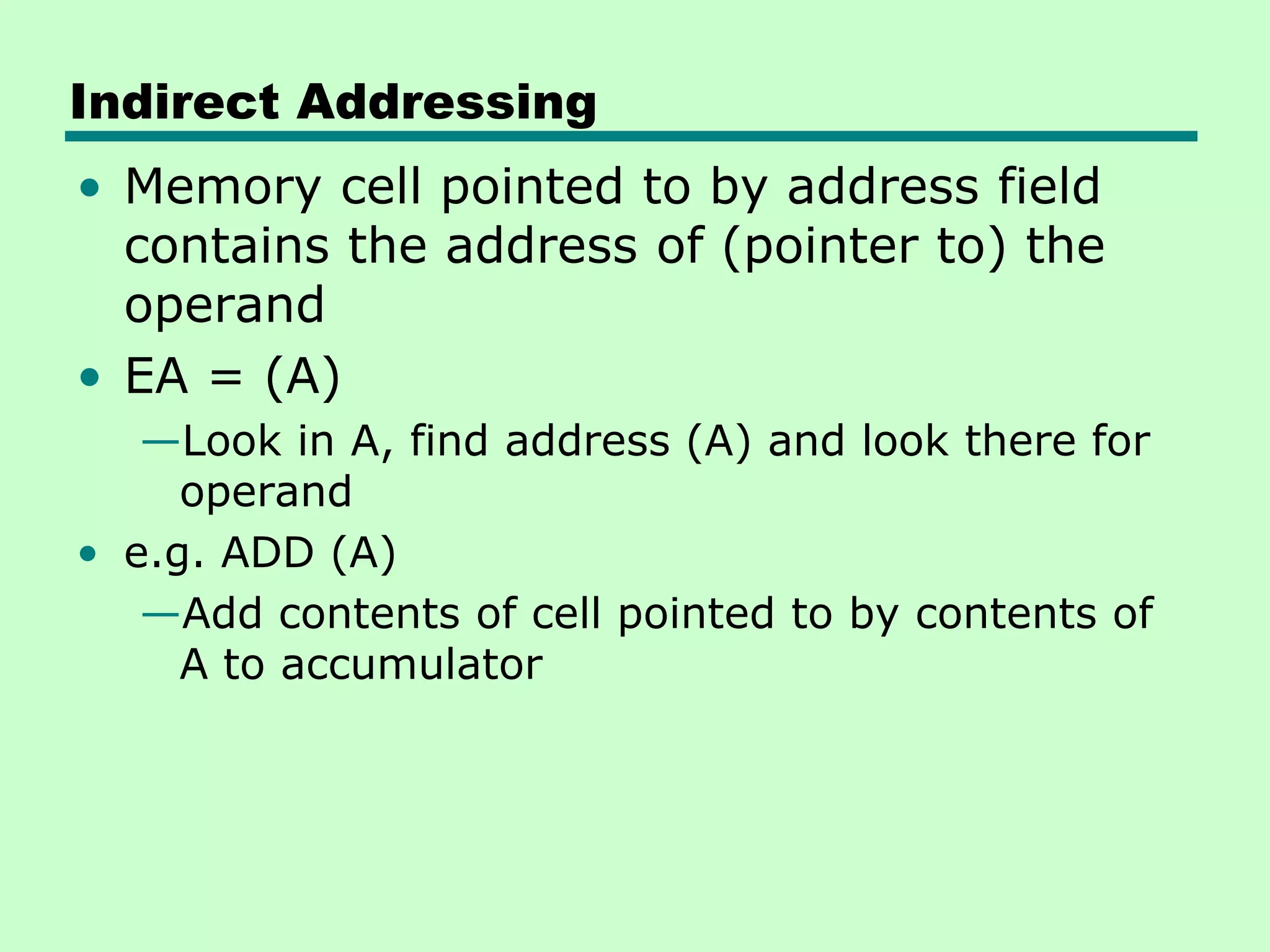 Indirect Addressing

• Memory cell pointed to by address field contains the address of (pointer to) the operand
• EA = (A)
—Look in A, find address (A) and look there for operand
• e.g. ADD (A)
—Add contents of cell pointed to by contents of A to accumulator